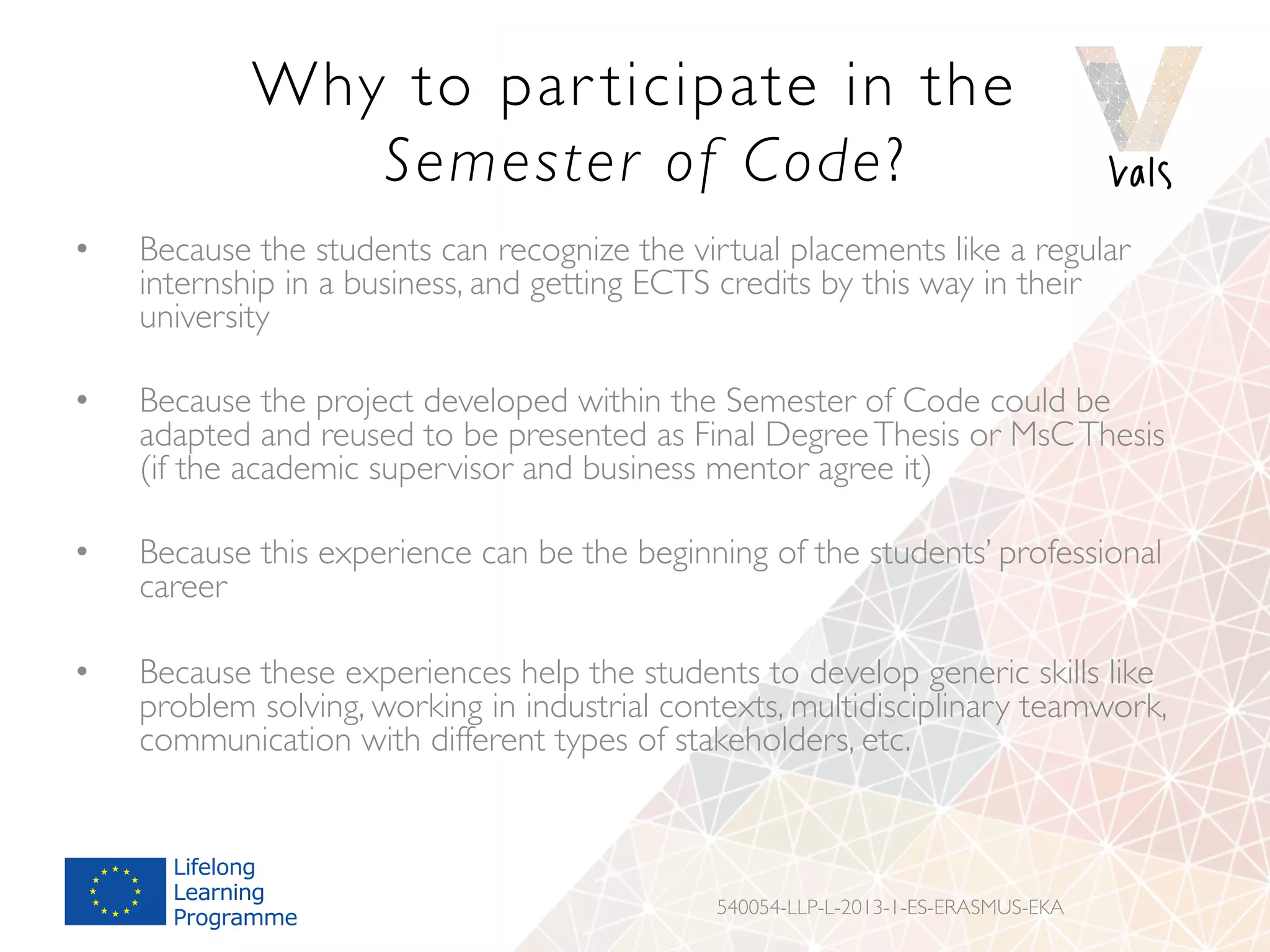 Why to participate in the Semester of Code?

Vals

• Because the students can recognize the virtual placements like a regular internship in a business, and getting ECTS credits by this way in their university

• Because the project developed within the Semester of Code could be adapted and reused to be presented as Final Degree Thesis or MsC Thesis (if the academic supervisor and business mentor agree it)

• Because this experience can be the beginning of the students' professional career

• Because these experiences help the students to develop generic skills like problem solving, working in industrial contexts, multidisciplinary teamwork, communication with different types of stakeholders, etc.

Lifelong Learning Programme

540054-LLP-L-2013-1-ES-ERASMUS-EKA